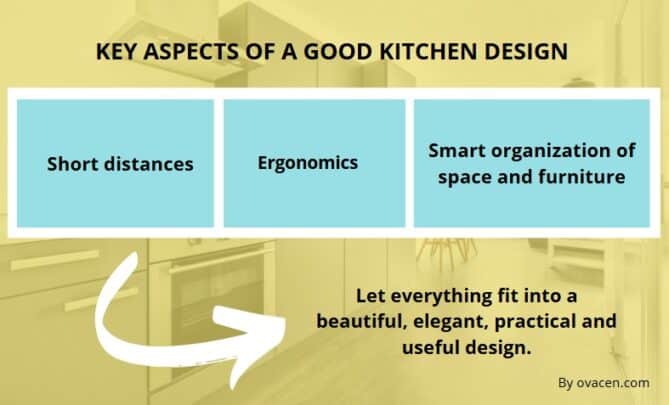 KEY ASPECTS OF A GOOD KITCHEN DESIGN

Short distances

Ergonomics

Smart organization of space and furniture

Let everything fit into a beautiful, elegant, practical and useful design.

By ovacen.com